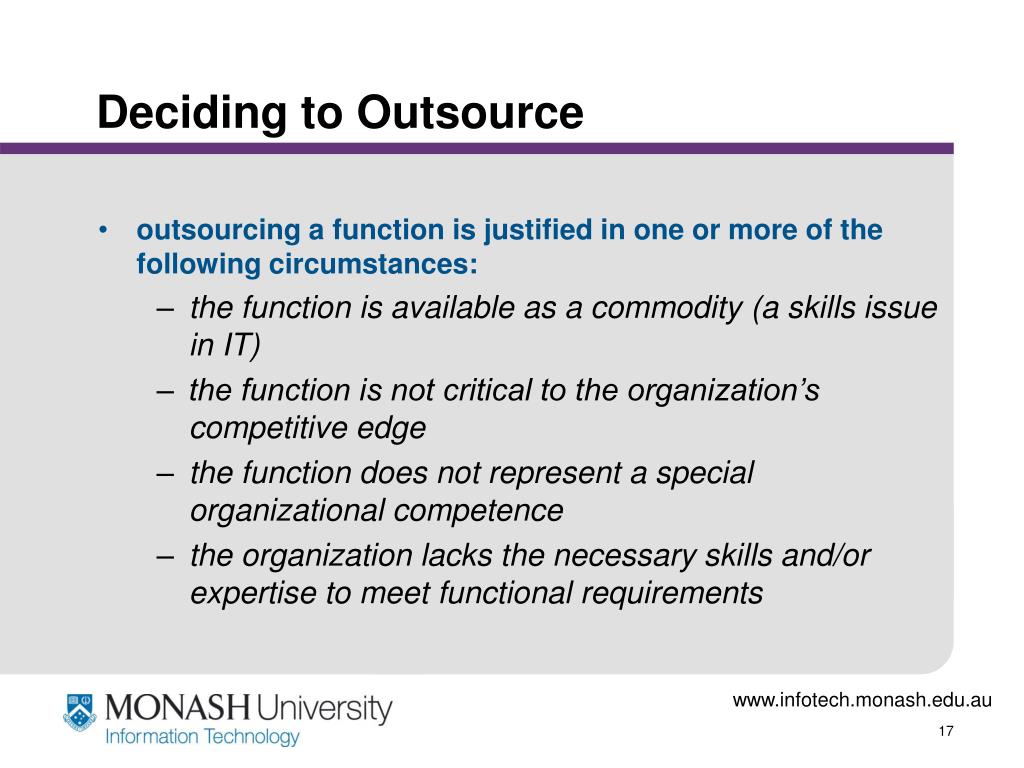 Deciding to Outsource

• outsourcing a function is justified in one or more of the following circumstances:
– the function is available as a commodity (a skills issue in IT)
– the function is not critical to the organization's competitive edge
– the function does not represent a special organizational competence
– the organization lacks the necessary skills and/or expertise to meet functional requirements

MONASH University
Information Technology

www.infotech.monash.edu.au
17